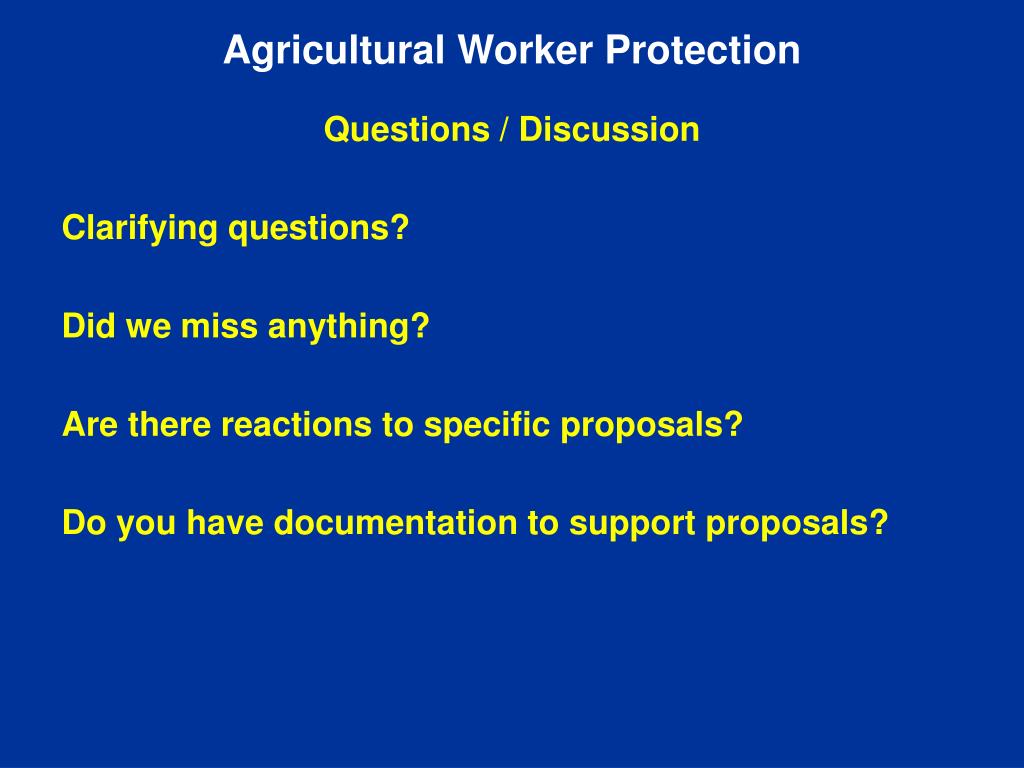 Agricultural Worker Protection

Questions / Discussion

Clarifying questions?

Did we miss anything?

Are there reactions to specific proposals?

Do you have documentation to support proposals?